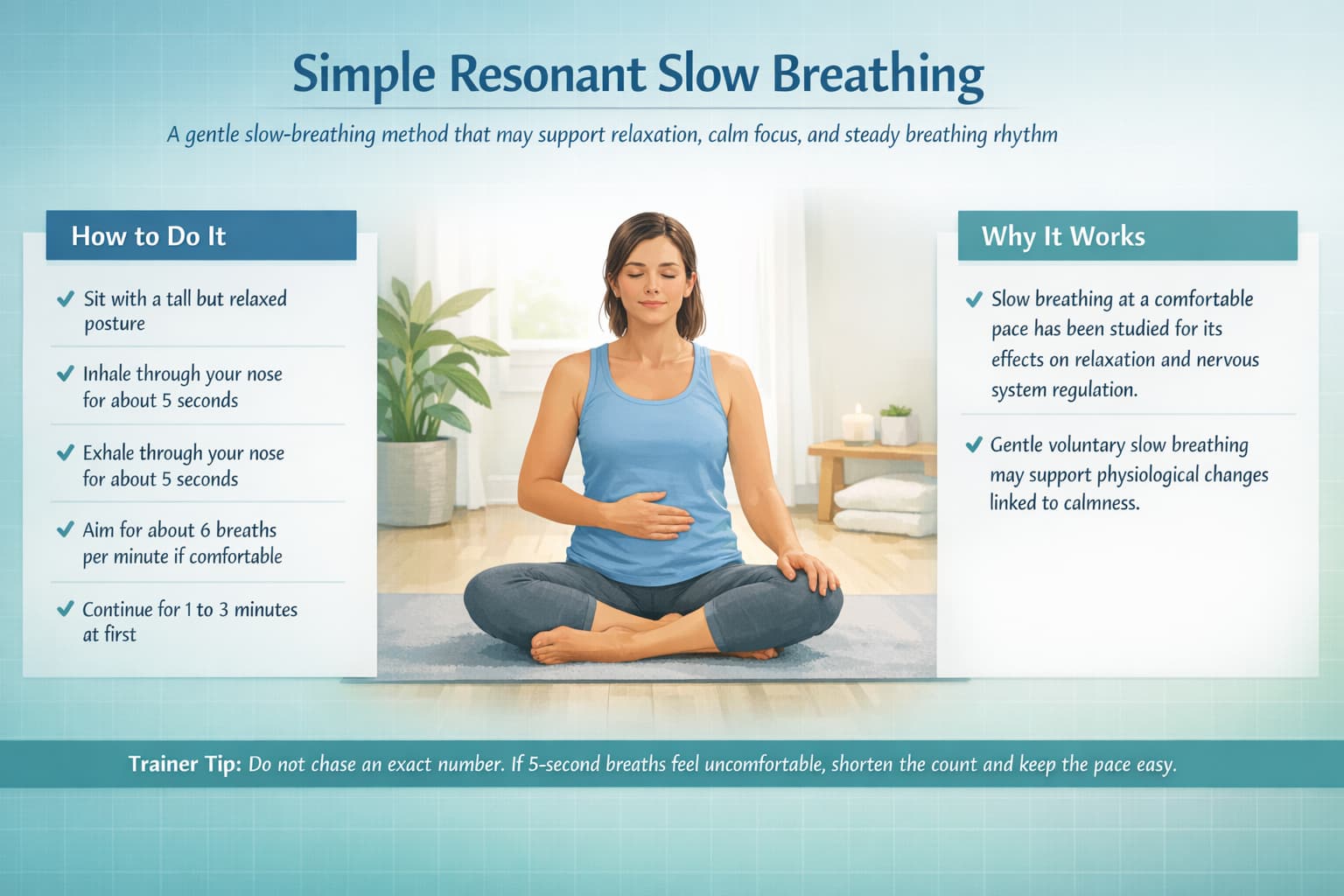 Simple Resonant Slow Breathing

A gentle slow-breathing method that may support relaxation, calm focus, and steady breathing rhythm

How to Do It

✔ Sit with a tall but relaxed posture

✔ Inhale through your nose for about 5 seconds

✔ Exhale through your nose for about 5 seconds

✔ Aim for about 6 breaths per minute if comfortable

✔ Continue for 1 to 3 minutes at first

Why It Works

✔ Slow breathing at a comfortable pace has been studied for its effects on relaxation and nervous system regulation.

✔ Gentle voluntary slow breathing may support physiological changes linked to calmness.

Trainer Tip: Do not chase an exact number. If 5-second breaths feel uncomfortable, shorten the count and keep the pace easy.